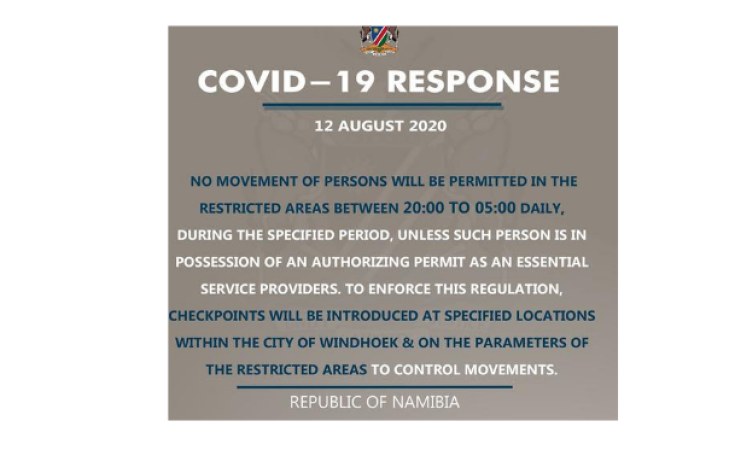 COVID–19 RESPONSE

12 AUGUST 2020

NO MOVEMENT OF PERSONS WILL BE PERMITTED IN THE RESTRICTED AREAS BETWEEN 20:00 TO 05:00 DAILY, DURING THE SPECIFIED PERIOD, UNLESS SUCH PERSON IS IN POSSESSION OF AN AUTHORIZING PERMIT AS AN ESSENTIAL SERVICE PROVIDERS. TO ENFORCE THIS REGULATION, CHECKPOINTS WILL BE INTRODUCED AT SPECIFIED LOCATIONS WITHIN THE CITY OF WINDHOEK & ON THE PARAMETERS OF THE RESTRICTED AREAS TO CONTROL MOVEMENTS.

REPUBLIC OF NAMIBIA